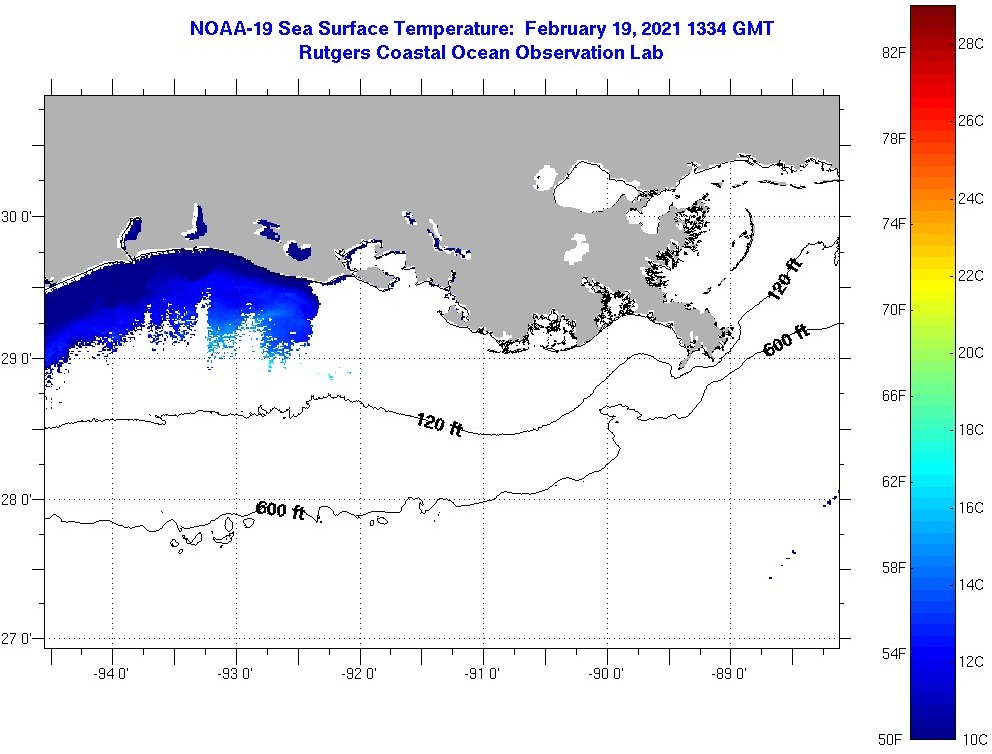 NOAA-19 Sea Surface Temperature: February 19, 2021 1334 GMT
Rutgers Coastal Ocean Observation Lab

30 0'
29 0'
28 0'
27 0'

-94 0'
-93 0'
-92 0'
-91 0'
-90 0'
-89 0'

120 ft
600 ft
120 ft
600 ft

82F
78F
74F
70F
66F
62F
58F
54F
50F

28C
26C
24C
22C
20C
18C
16C
14C
12C
10C